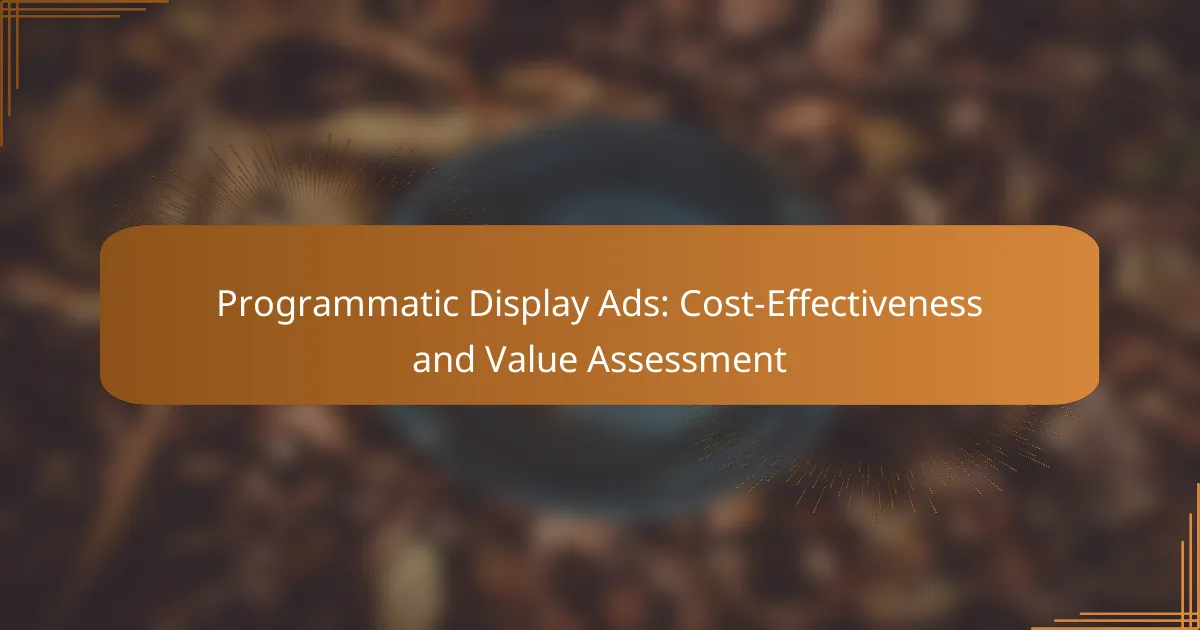 Programmatic Display Ads: Cost-Effectiveness and Value Assessment